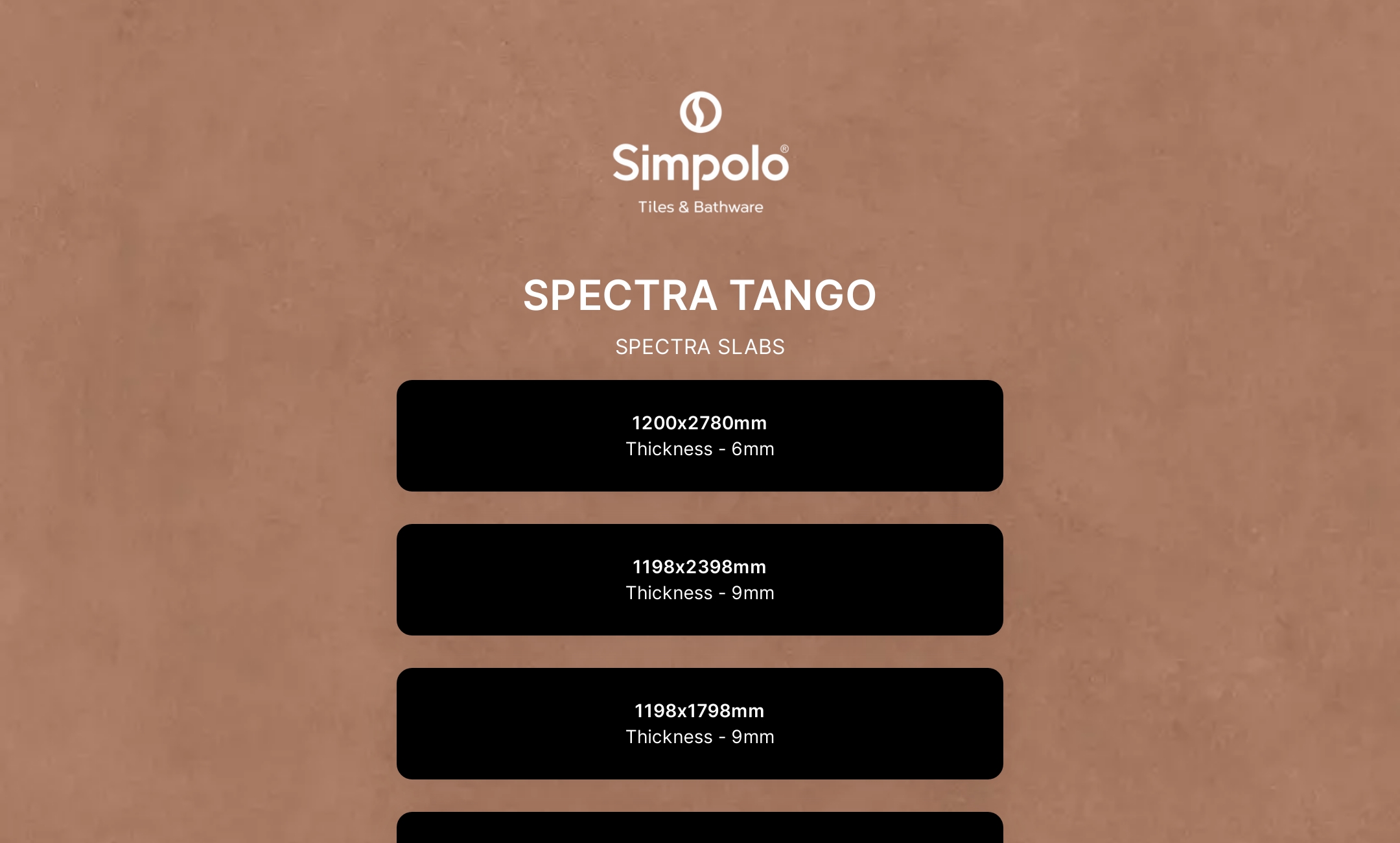 Simpolo®
Tiles & Bathware

SPECTRA TANGO

SPECTRA SLABS

1200x2780mm
Thickness - 6mm

1198x2398mm
Thickness - 9mm

1198x1798mm
Thickness - 9mm